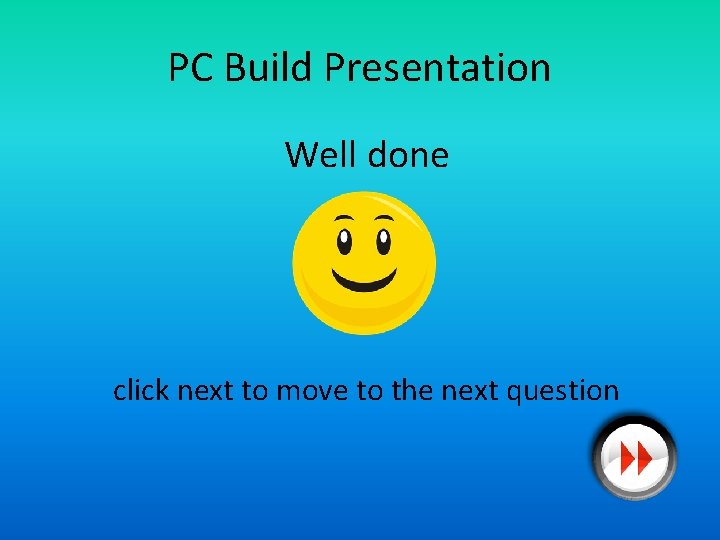 PC Build Presentation

Well done

click next to move to the next question